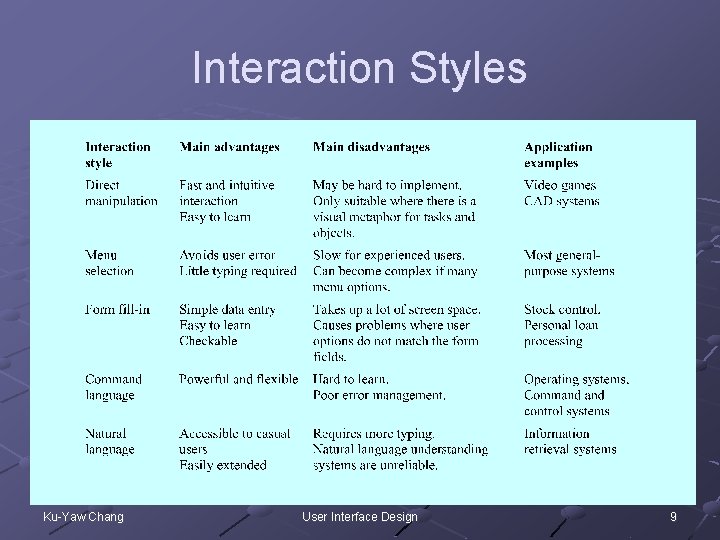 Interaction Styles

| Interaction style | Main advantages | Main disadvantages | Application examples |
|---|---|---|---|
| Direct manipulation | Fast and intuitive interaction Easy to learn | May be hard to implement. Only suitable where there is a visual metaphor for tasks and objects. | Video games CAD systems |
| Menu selection | Avoids user error Little typing required | Slow for experienced users. Can become complex if many menu options. | Most general-purpose systems |
| Form fill-in | Simple data entry Easy to learn Checkable | Takes up a lot of screen space. Causes problems where user options do not match the form fields. | Stock control. Personal loan processing |
| Command language | Powerful and flexible | Hard to learn. Poor error management. | Operating systems. Command and control systems |
| Natural language | Accessible to casual users Easily extended | Requires more typing. Natural language understanding systems are unreliable. | Information retrieval systems |

Ku-Yaw Chang

User Interface Design

9